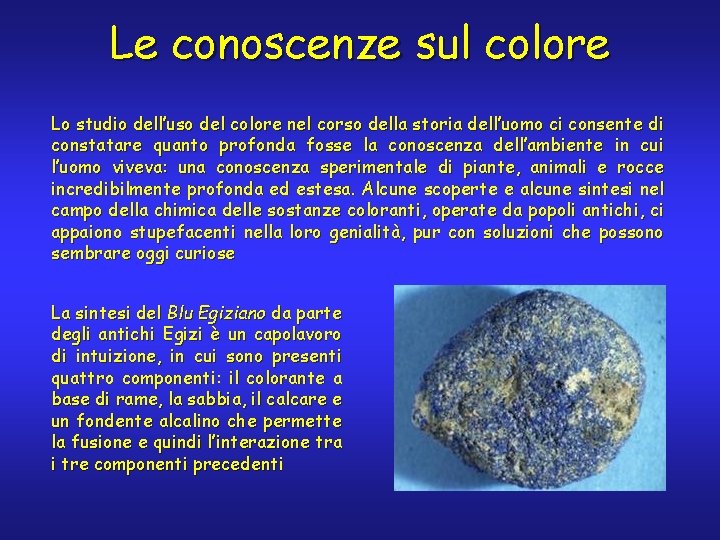 Le conoscenze sul colore

Lo studio dell'uso del colore nel corso della storia dell'uomo ci consente di constatare quanto profonda fosse la conoscenza dell'ambiente in cui l'uomo viveva: una conoscenza sperimentale di piante, animali e rocce incredibilmente profonda ed estesa. Alcune scoperte e alcune sintesi nel campo della chimica delle sostanze coloranti, operate da popoli antichi, ci appaiono stupefacenti nella loro genialità, pur con soluzioni che possono sembrare oggi curiose

La sintesi del Blu Egiziano da parte degli antichi Egizi è un capolavoro di intuizione, in cui sono presenti quattro componenti: il colorante a base di rame, la sabbia, il calcare e un fondente alcalino che permette la fusione e quindi l'interazione tra i tre componenti precedenti